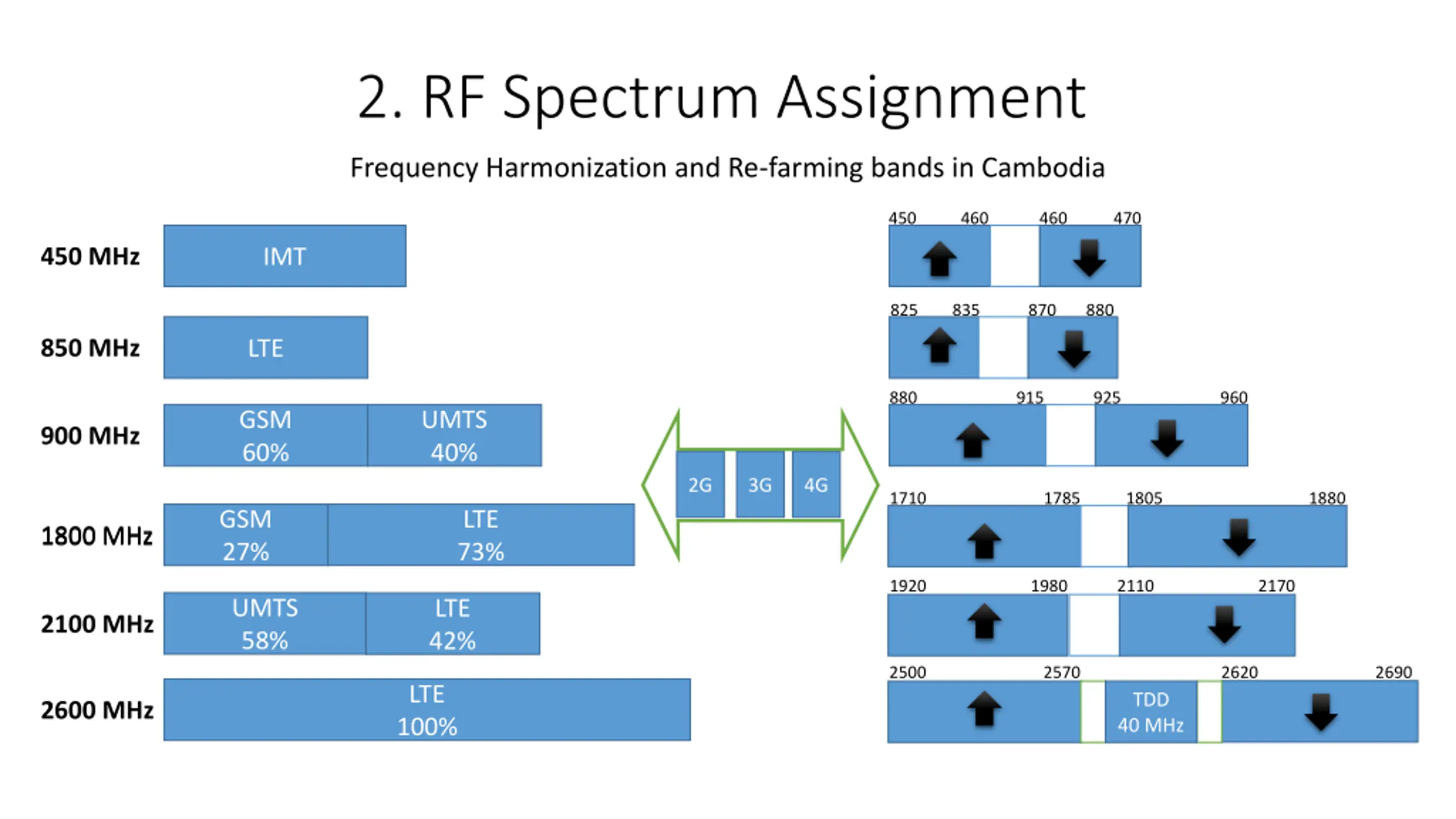 2. RF Spectrum Assignment

Frequency Harmonization and Re-farming bands in Cambodia

450 MHz
IMT

850 MHz
LTE

900 MHz
GSM
60%
UMTS
40%

1800 MHz
GSM
27%
LTE
73%

2100 MHz
UMTS
58%
LTE
42%

2600 MHz
LTE
100%

2G
3G
4G

450 460 460 470

825 835 870 880

880 915 925 960

1710 1785 1805 1880

1920 1980 2110 2170

2500 2570 2620 2690
TDD
40 MHz